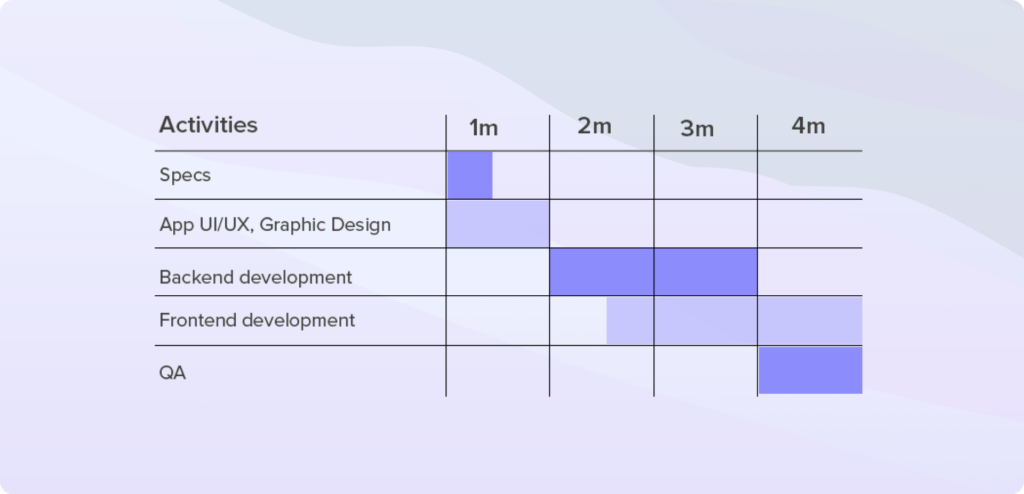 | Activities | 1m | 2m | 3m | 4m |
|---|---|---|---|---|
| Specs | | | | |
| App UI/UX, Graphic Design | | | | |
| Backend development | | | | |
| Frontend development | | | | |
| QA | | | | |